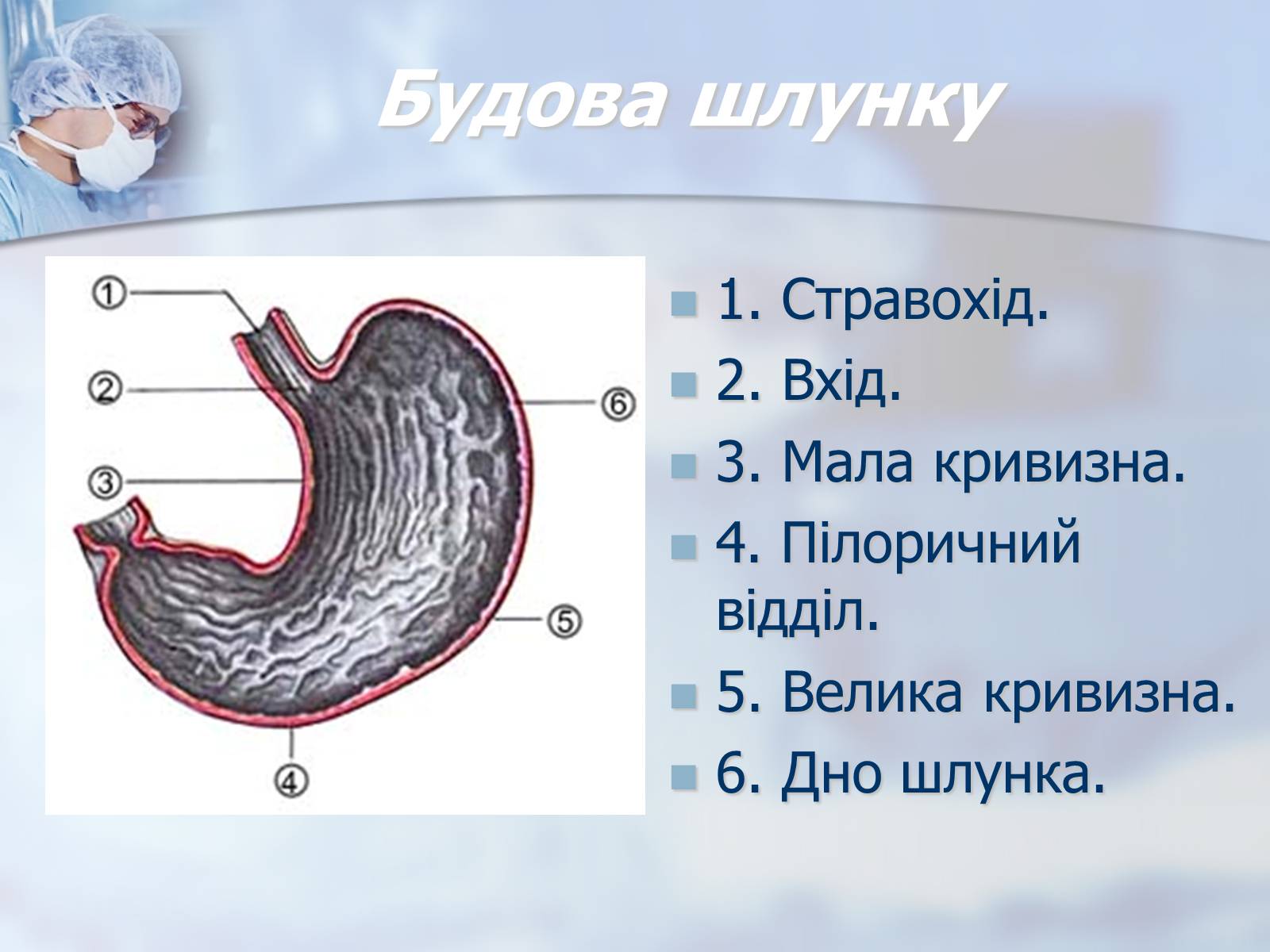 Будова шлунку

①
②
③
④
⑤
⑥

1. Стравохід.
2. Вхід.
3. Мала кривизна.
4. Пілоричний відділ.
5. Велика кривизна.
6. Дно шлунка.